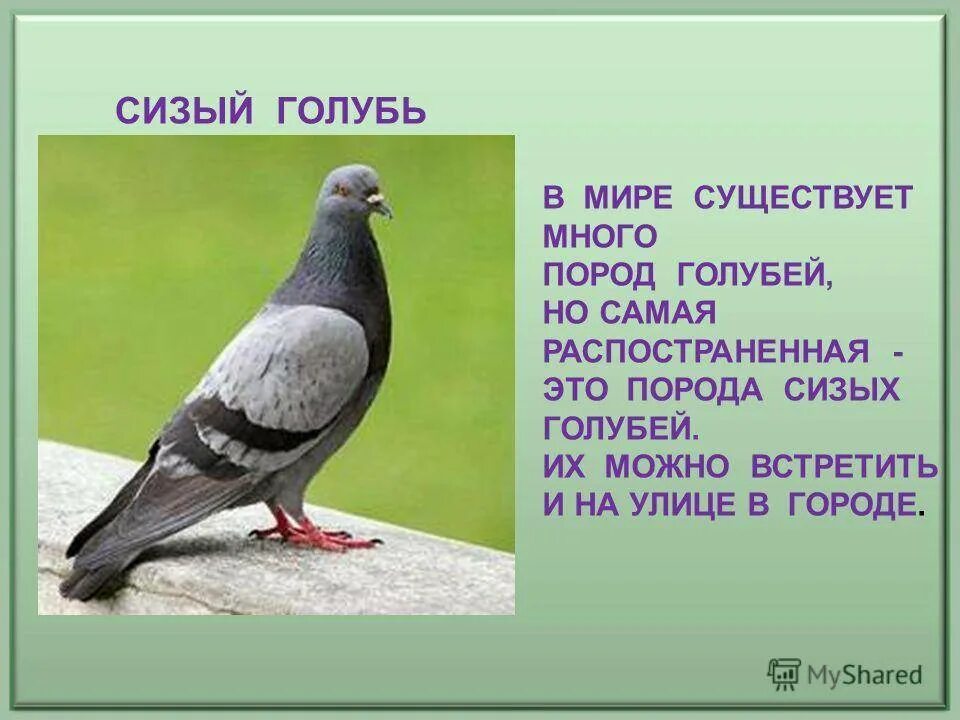 СИЗЫЙ ГОЛУБЬ

В МИРЕ СУЩЕСТВУЕТ МНОГО ПОРОД ГОЛУБЕЙ, НО САМАЯ РАСПОСТРАНЕННАЯ - ЭТО ПОРОДА СИЗЫХ ГОЛУБЕЙ. ИХ МОЖНО ВСТРЕТИТЬ И НА УЛИЦЕ В ГОРОДЕ.

MyShared